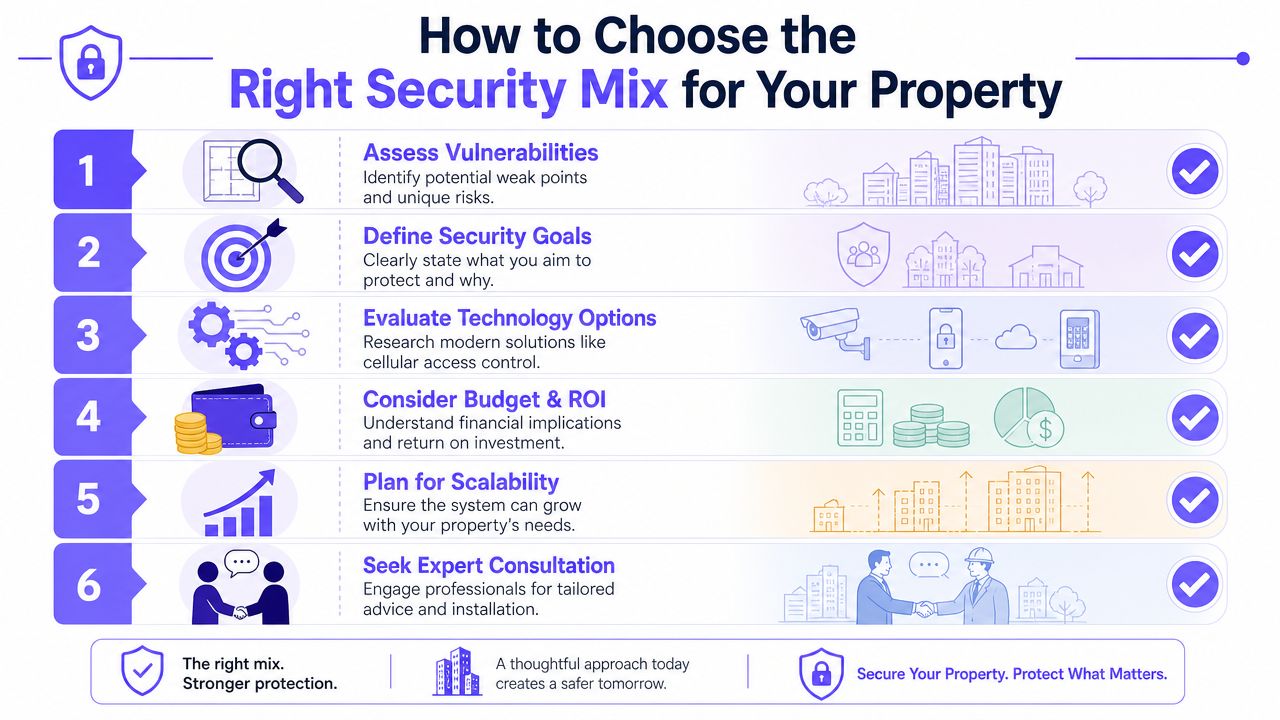 How to Choose the Right Security Mix for Your Property

1 Assess Vulnerabilities
Identify potential weak points and unique risks.

2 Define Security Goals
Clearly state what you aim to protect and why.

3 Evaluate Technology Options
Research modern solutions like cellular access control.

4 Consider Budget & ROI
Understand financial implications and return on investment.

5 Plan for Scalability
Ensure the system can grow with your property's needs.

6 Seek Expert Consultation
Engage professionals for tailored advice and installation.

The right mix. Stronger protection.

A thoughtful approach today creates a safer tomorrow.

Secure Your Property. Protect What Matters.